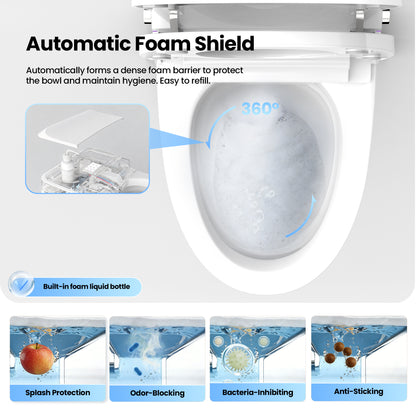 Automatic Foam Shield

Automatically forms a dense foam barrier to protect the bowl and maintain hygiene. Easy to refill.

360°

Built-in foam liquid bottle

Splash Protection

Odor-Blocking

Bacteria-Inhibiting

Anti-Sticking